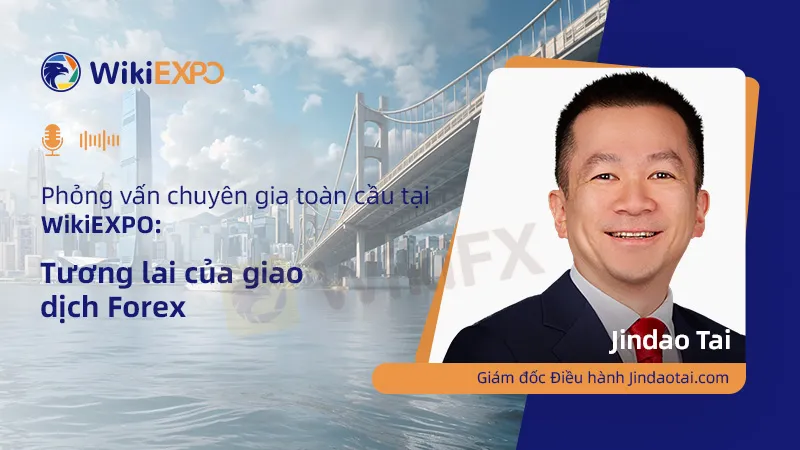 WikiEXPO

Phỏng vấn chuyên gia toàn cầu tại WikiEXPO:

Tương lai của giao dịch Forex

WikiFX

Jindao Tai

Giám đốc Điều hành Jindaotai.com